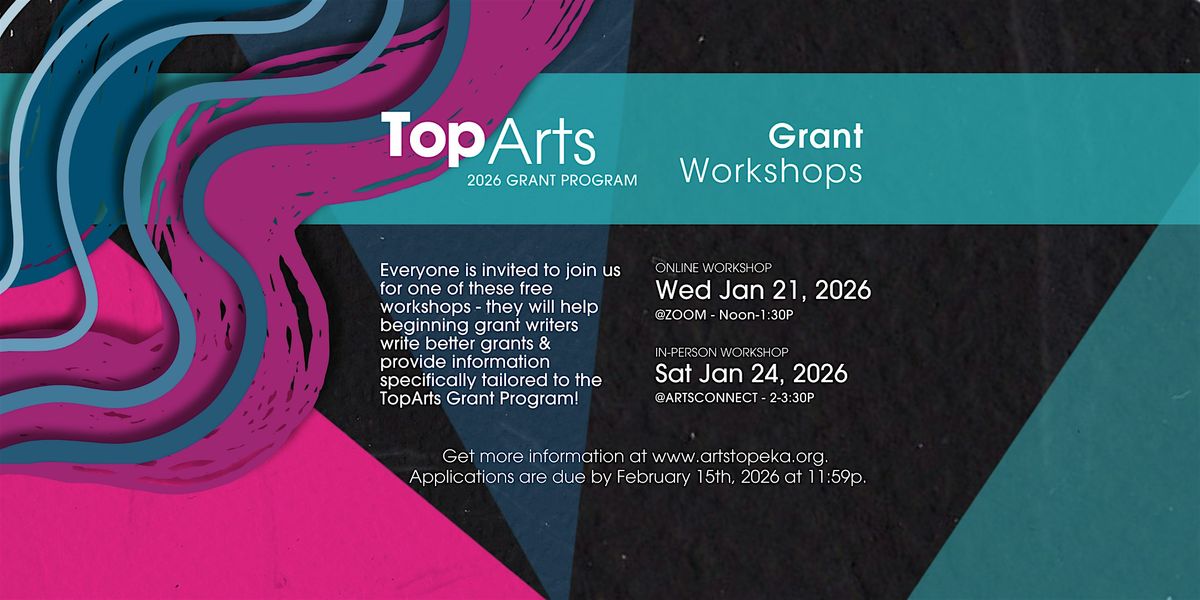 TopArts
2026 GRANT PROGRAM

Grant
Workshops

Everyone is invited to join us for one of these free workshops - they will help beginning grant writers write better grants & provide information specifically tailored to the TopArts Grant Program!

ONLINE WORKSHOP
Wed Jan 21, 2026
@ZOOM - Noon-1:30P

IN-PERSON WORKSHOP
Sat Jan 24, 2026
@ARTSCONNECT - 2-3:30P

Get more information at www.artstopeka.org.
Applications are due by February 15th, 2026 at 11:59p.